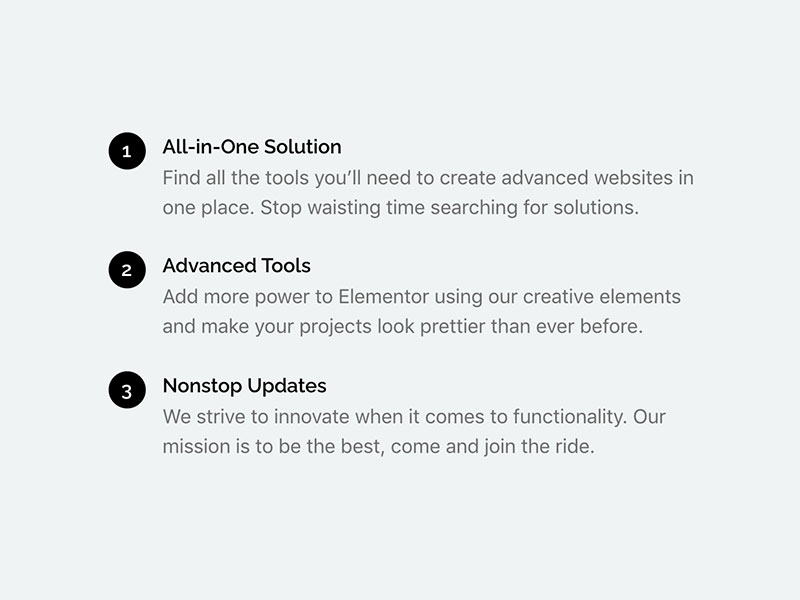 1 All-in-One Solution
Find all the tools you'll need to create advanced websites in one place. Stop waisting time searching for solutions.

2 Advanced Tools
Add more power to Elementor using our creative elements and make your projects look prettier than ever before.

3 Nonstop Updates
We strive to innovate when it comes to functionality. Our mission is to be the best, come and join the ride.